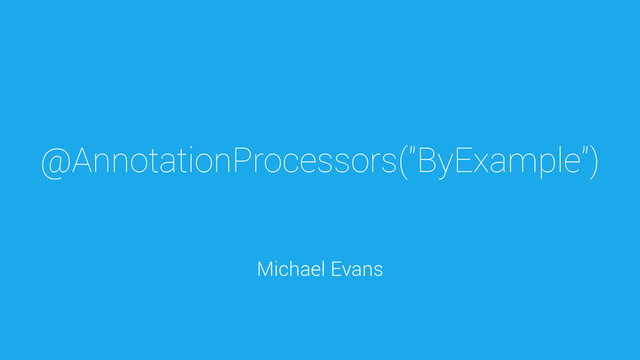 @AnnotationProcessors("ByExample")

Michael Evans